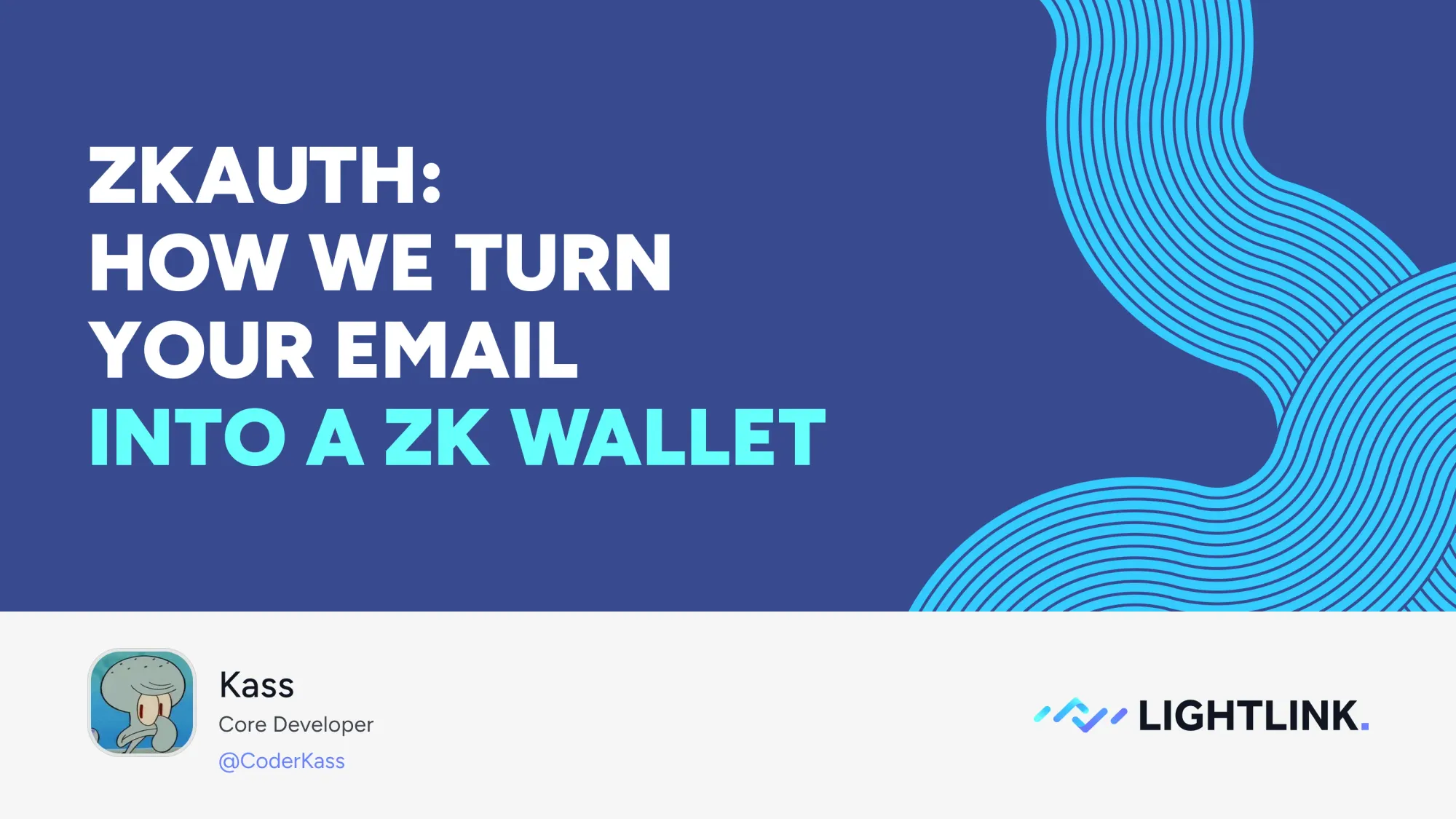 ZKAUTH:
HOW WE TURN
YOUR EMAIL
INTO A ZK WALLET

Kass
Core Developer
@CoderKass

LIGHTLINK.